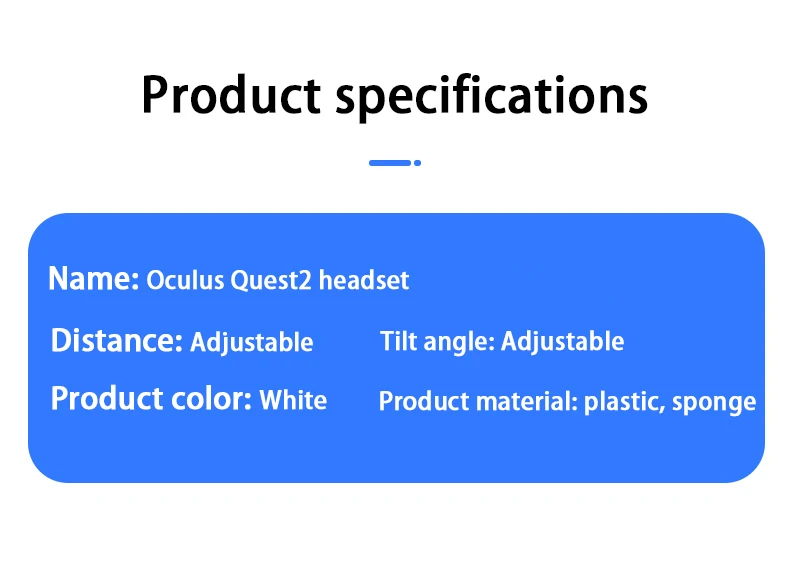 Product specifications

Name: Oculus Quest2 headset

Distance: Adjustable

Tilt angle: Adjustable

Product color: White

Product material: plastic, sponge